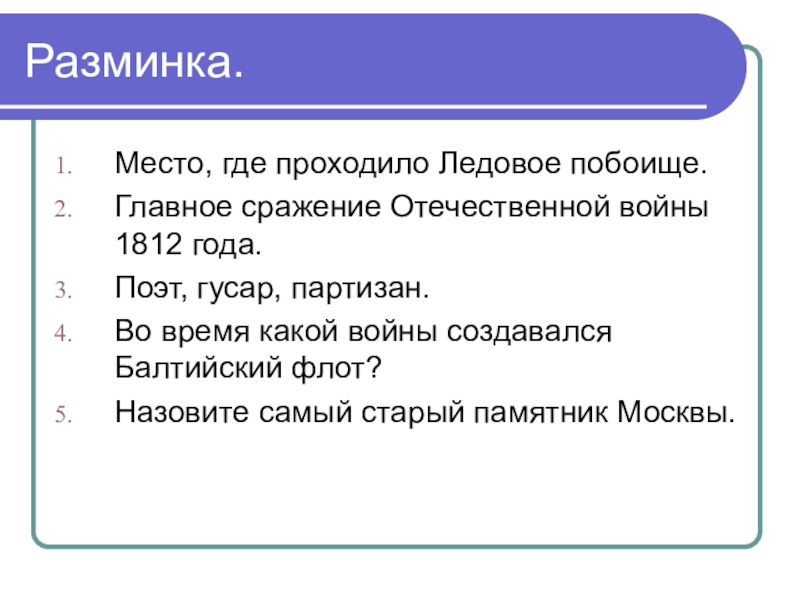 Разминка.

1. Место, где проходило Ледовое побоище.
2. Главное сражение Отечественной войны 1812 года.
3. Поэт, гусар, партизан.
4. Во время какой войны создавался Балтийский флот?
5. Назовите самый старый памятник Москвы.